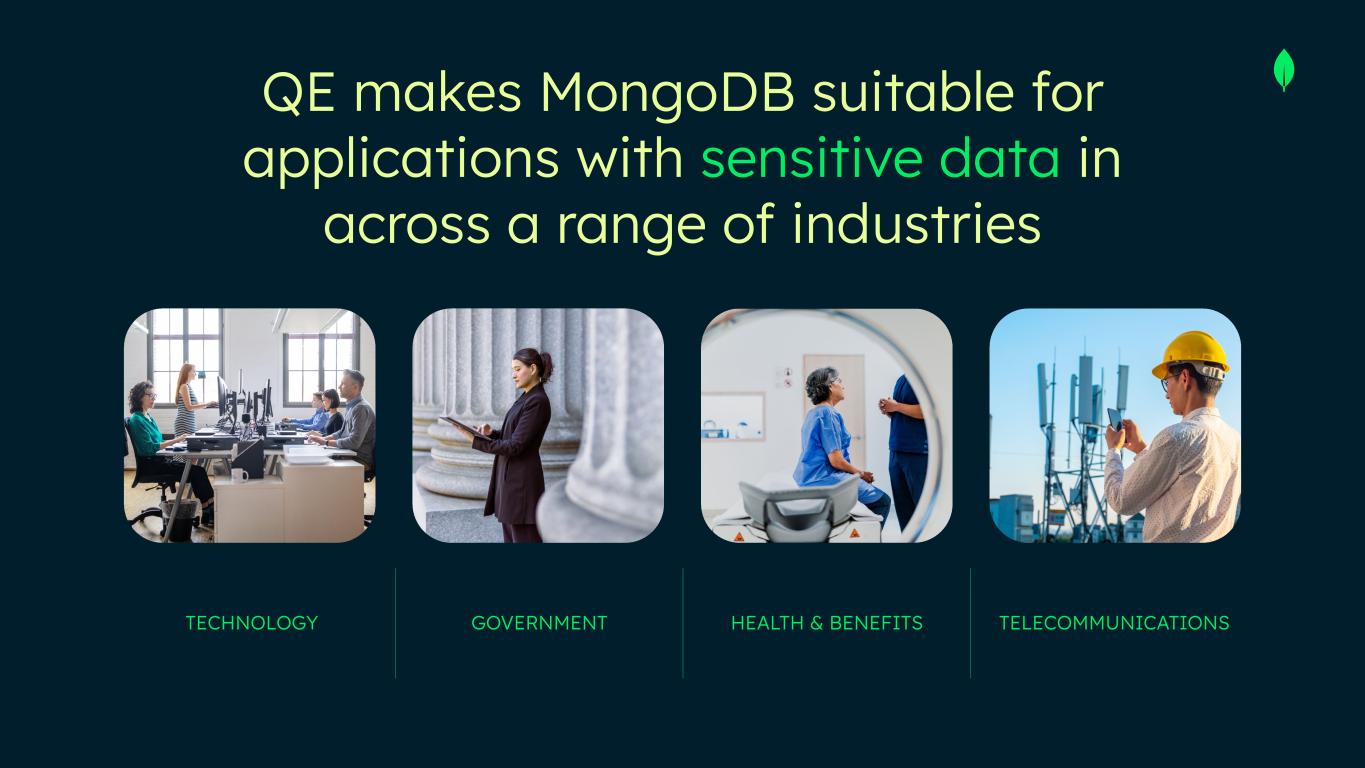 QE makes MongoDB suitable for applications with sensitive data in across a range of industries

TECHNOLOGY

GOVERNMENT

HEALTH & BENEFITS

TELECOMMUNICATIONS